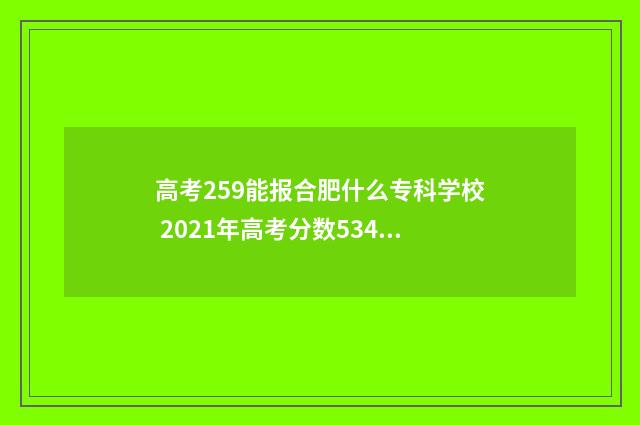 高考259能报合肥什么专科学校
2021年高考分数534...